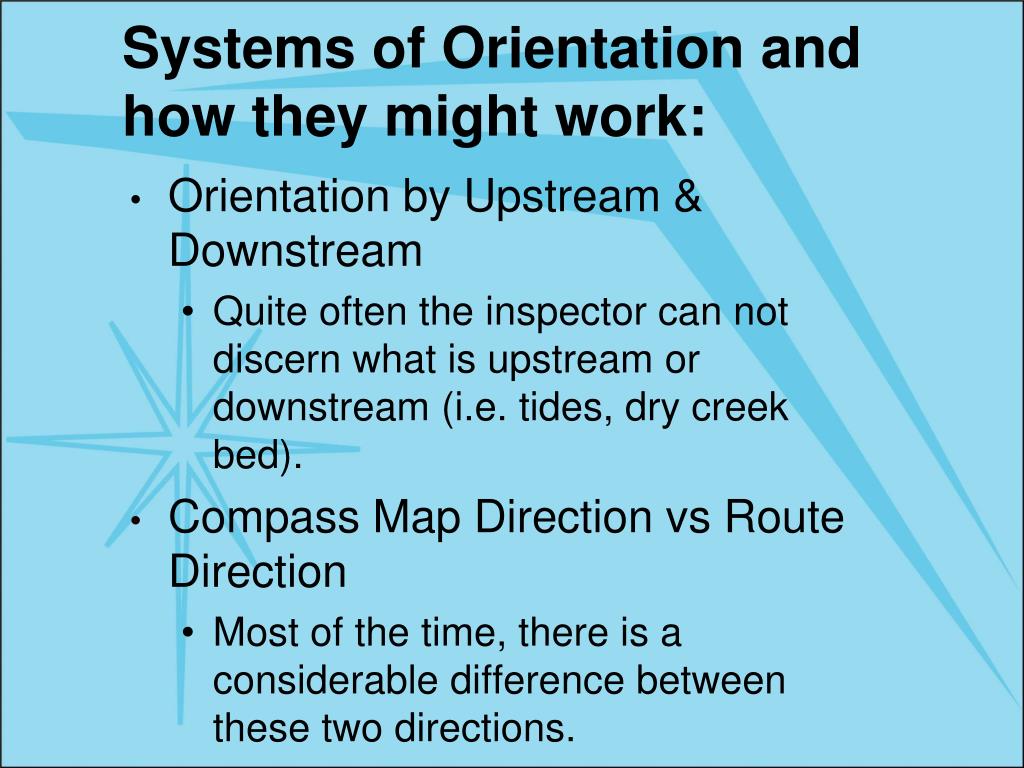 Systems of Orientation and how they might work:

• Orientation by Upstream & Downstream
  • Quite often the inspector can not discern what is upstream or downstream (i.e. tides, dry creek bed).
• Compass Map Direction vs Route Direction
  • Most of the time, there is a considerable difference between these two directions.